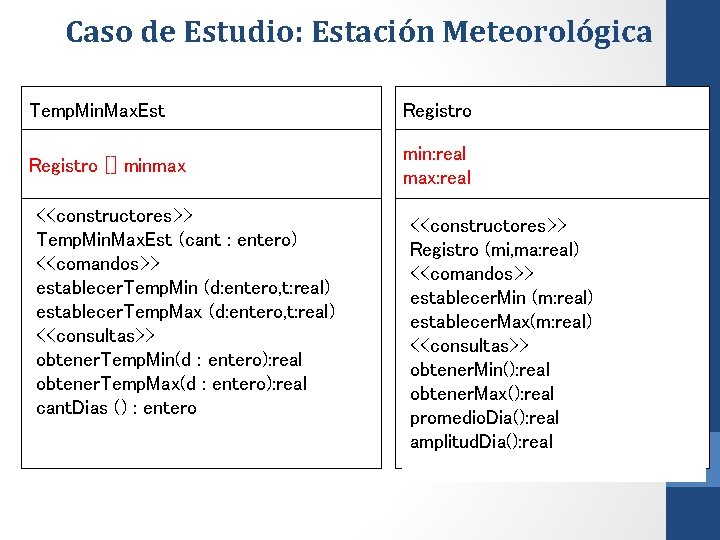 Caso de Estudio: Estación Meteorológica

TempMinMaxEst

Registro [] minmax

<<constructores>>
TempMinMaxEst (cant : entero)
<<comandos>>
establecerTempMin (d:entero,t:real)
establecerTempMax (d:entero,t:real)
<<consultas>>
obtenerTempMin(d : entero):real
obtenerTempMax(d : entero):real
cantDias () : entero

Registro

min:real
max:real

<<constructores>>
Registro (mi,ma:real)
<<comandos>>
establecerMin (m:real)
establecerMax(m:real)
<<consultas>>
obtenerMin():real
obtenerMax():real
promedioDia():real
amplitudDia():real